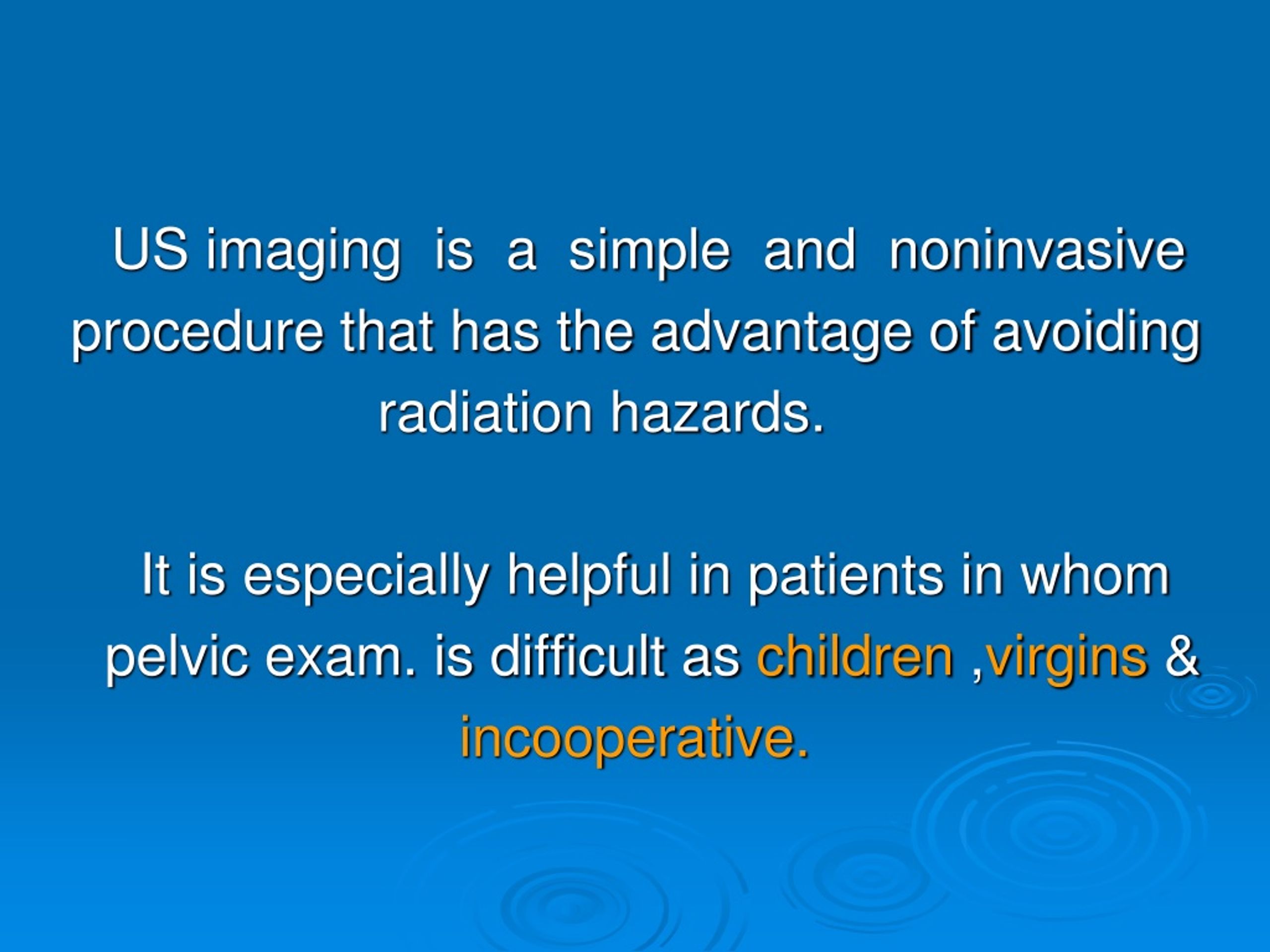 US imaging is a simple and noninvasive procedure that has the advantage of avoiding radiation hazards.

It is especially helpful in patients in whom pelvic exam. is difficult as children ,virgins & incooperative.